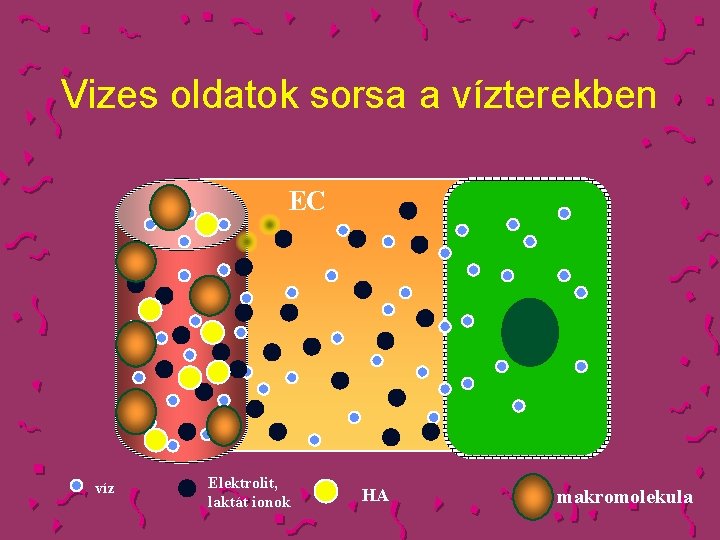 Vizes oldatok sorsa a vízterekben

EC

víz

Elektrolit, laktát ionok

HA

makromolekula